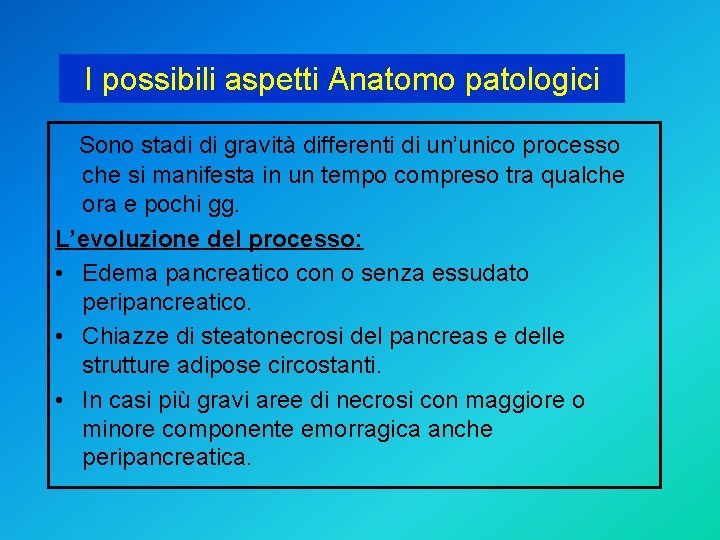 I possibili aspetti Anatomo patologici

Sono stadi di gravità differenti di un’unico processo che si manifesta in un tempo compreso tra qualche ora e pochi gg.

L’evoluzione del processo:

• Edema pancreatico con o senza essudato peripancreatico.
• Chiazze di steatonecrosi del pancreas e delle strutture adipose circostanti.
• In casi più gravi aree di necrosi con maggiore o minore componente emorragica anche peripancreatica.